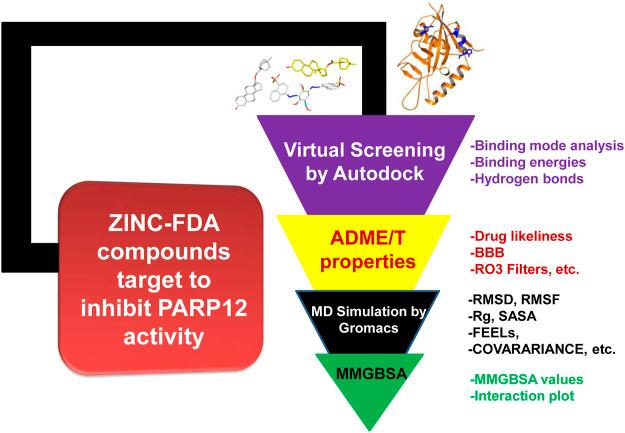 ZINC-FDA compounds target to inhibit PARP12 activity

Virtual Screening by Autodock

-Binding mode analysis
-Binding energies
-Hydrogen bonds

ADME/T properties

-Drug likeliness
-BBB
-RO3 Filters, etc.

MD Simulation by Gromacs

-RMSD, RMSF
-Rg, SASA
-FEELs,
-COVARARIANCE, etc.

MMGBSA

-MMGBSA values
-Interaction plot